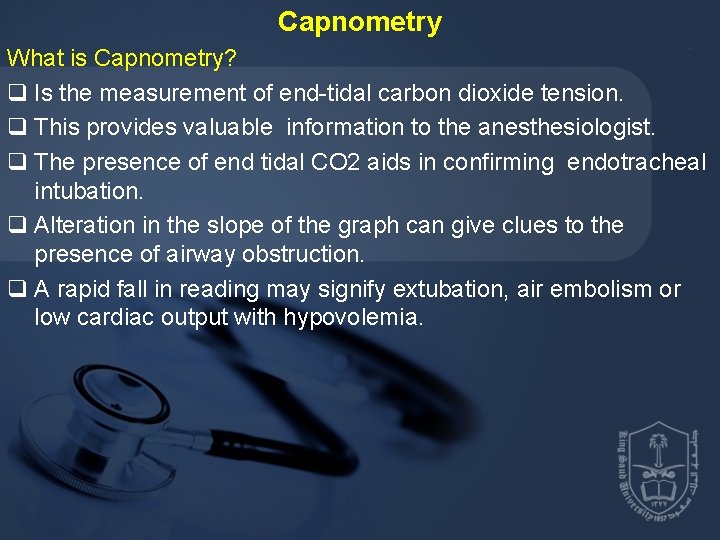 Capnometry

What is Capnometry?

❑ Is the measurement of end-tidal carbon dioxide tension.

❑ This provides valuable information to the anesthesiologist.

❑ The presence of end tidal CO2 aids in confirming endotracheal intubation.

❑ Alteration in the slope of the graph can give clues to the presence of airway obstruction.

❑ A rapid fall in reading may signify extubation, air embolism or low cardiac output with hypovolemia.

King Saud University 1957
جامعة الملك سعود
١٣٧٧